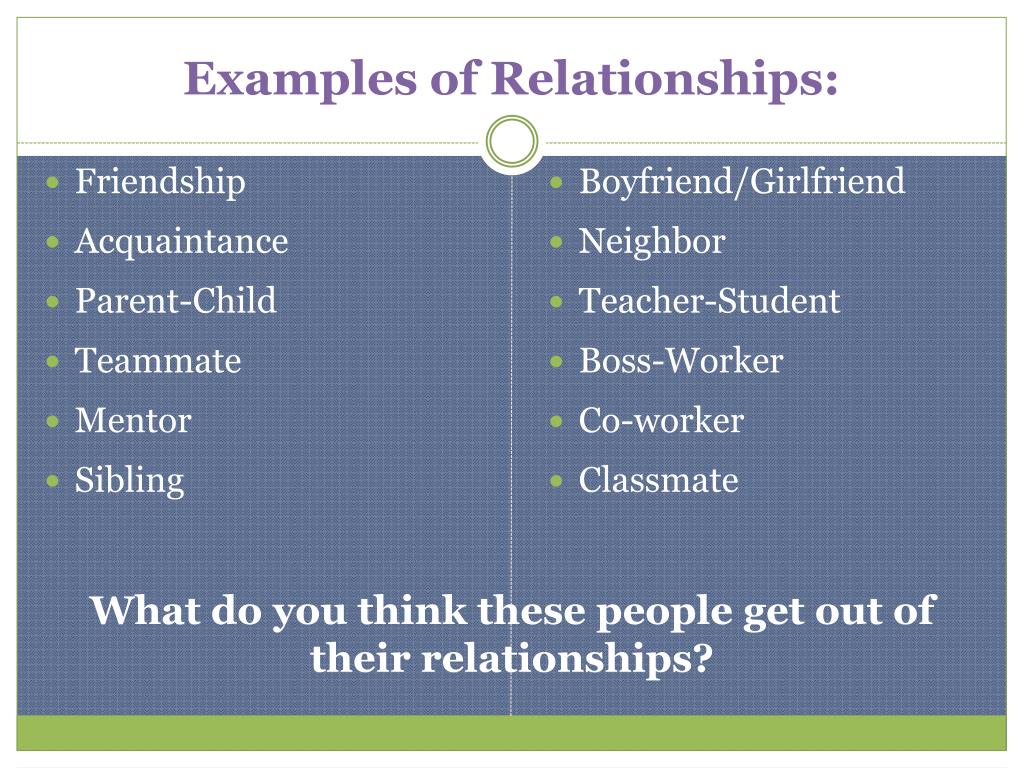 Examples of Relationships:

- Friendship
- Acquaintance
- Parent-Child
- Teammate
- Mentor
- Sibling

- Boyfriend/Girlfriend
- Neighbor
- Teacher-Student
- Boss-Worker
- Co-worker
- Classmate

What do you think these people get out of their relationships?